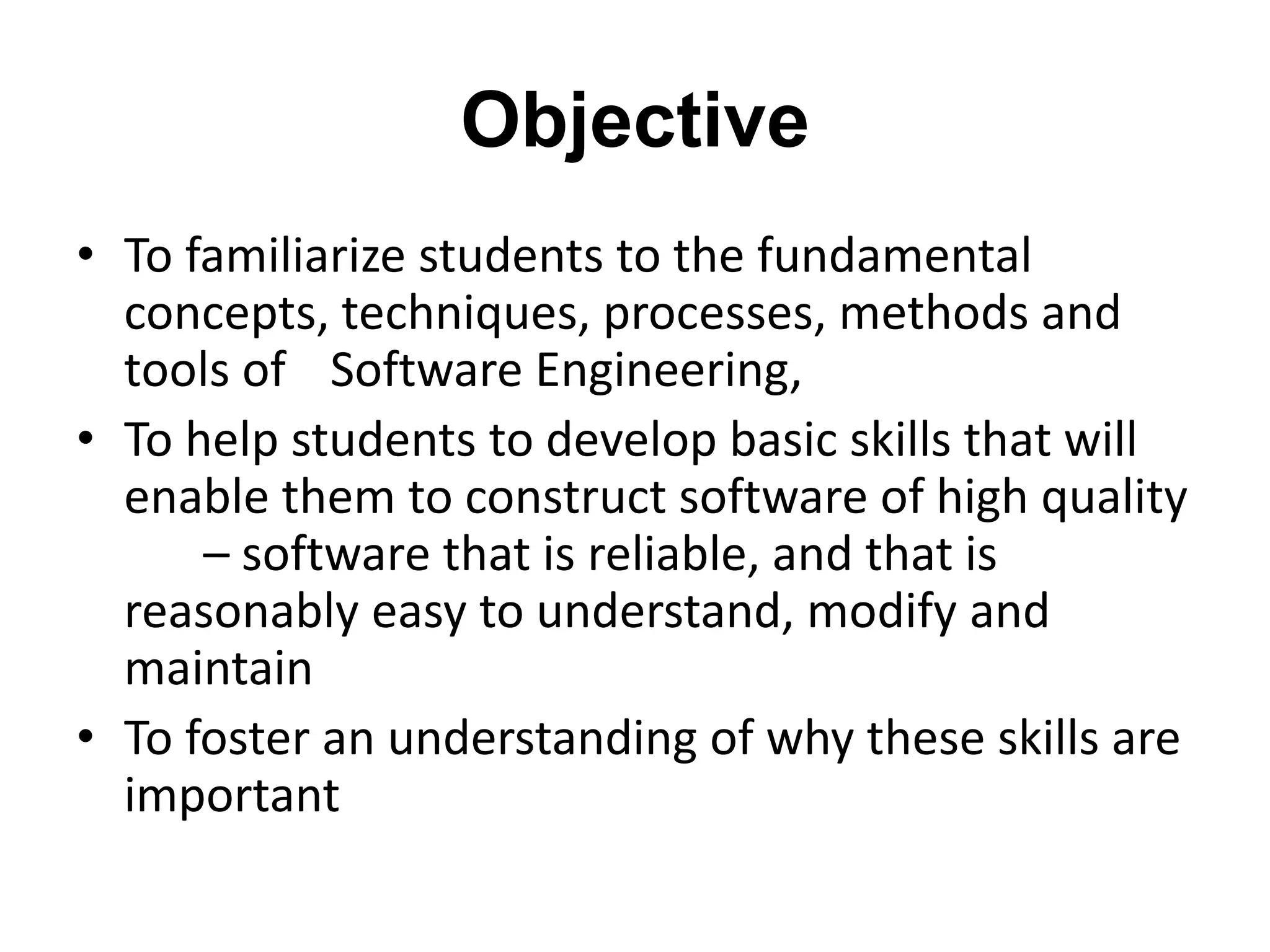 Objective

• To familiarize students to the fundamental concepts, techniques, processes, methods and tools of Software Engineering,
• To help students to develop basic skills that will enable them to construct software of high quality – software that is reliable, and that is reasonably easy to understand, modify and maintain
• To foster an understanding of why these skills are important